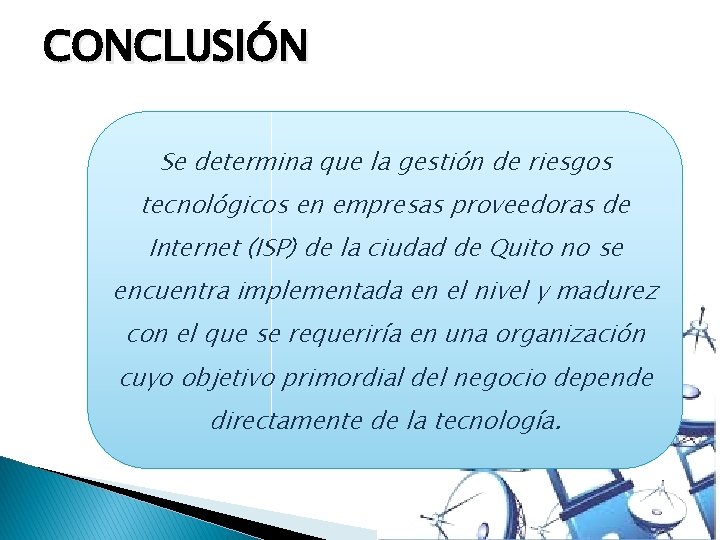 CONCLUSIÓN

Se determina que la gestión de riesgos tecnológicos en empresas proveedoras de Internet (ISP) de la ciudad de Quito no se encuentra implementada en el nivel y madurez con el que se requeriría en una organización cuyo objetivo primordial del negocio depende directamente de la tecnología.